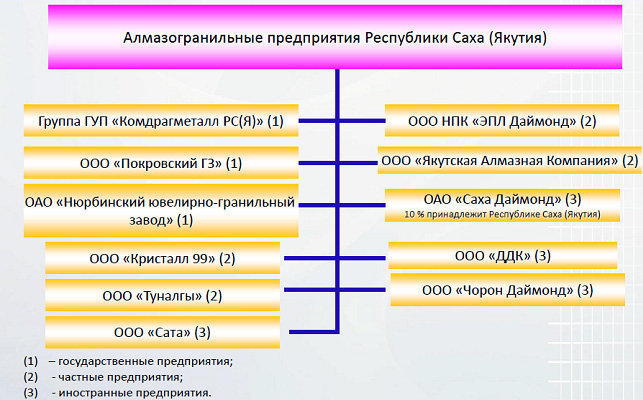 Алмазогранильные предприятия Республики Саха (Якутия)

Группа ГУП «Комдрагметалл РС(Я)» (1)

ООО «Покровский ГЗ» (1)

ОАО «Нюрбинский ювелирно-гранильный завод» (1)

ООО «Кристалл 99» (2)

ООО «Туналгы» (2)

ООО «Сата» (3)

ООО НПК «ЭПЛ Даймонд» (2)

ООО «Якутская Алмазная Компания» (2)

ОАО «Саха Даймонд» (3)
10 % принадлежит Республике Саха (Якутия)

ООО «ДДК» (3)

ООО «Чорон Даймонд» (3)

(1) – государственные предприятия;
(2) - частные предприятия;
(3) - иностранные предприятия.